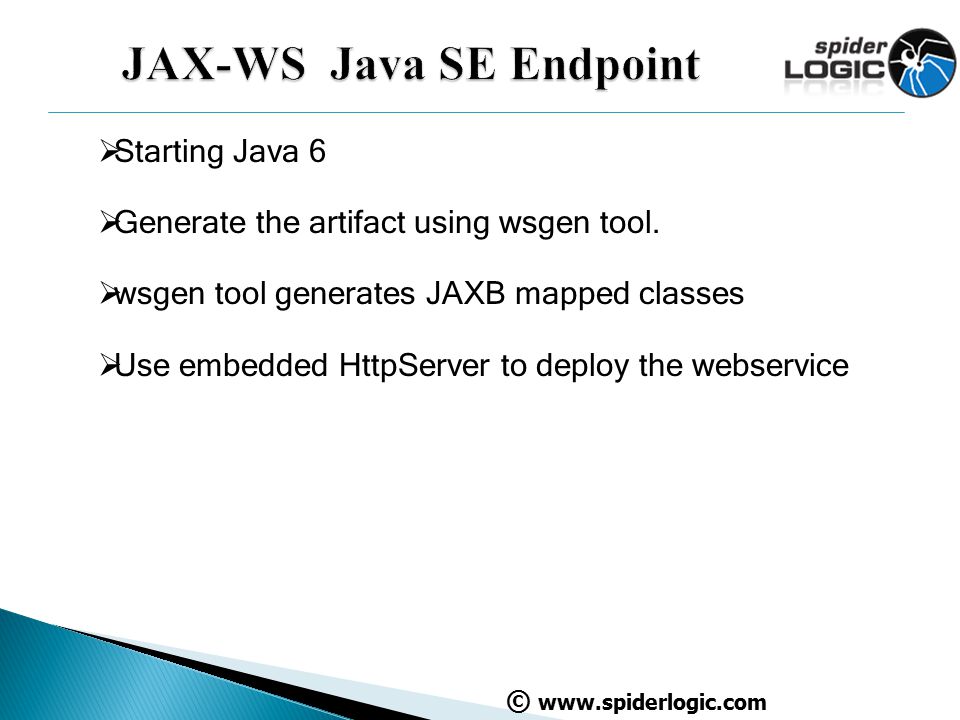 JAX-WS Java SE Endpoint

spider LOGIC

➢Starting Java 6

➢Generate the artifact using wsgen tool.

➢wsgen tool generates JAXB mapped classes

➢Use embedded HttpServer to deploy the webservice

© www.spiderlogic.com